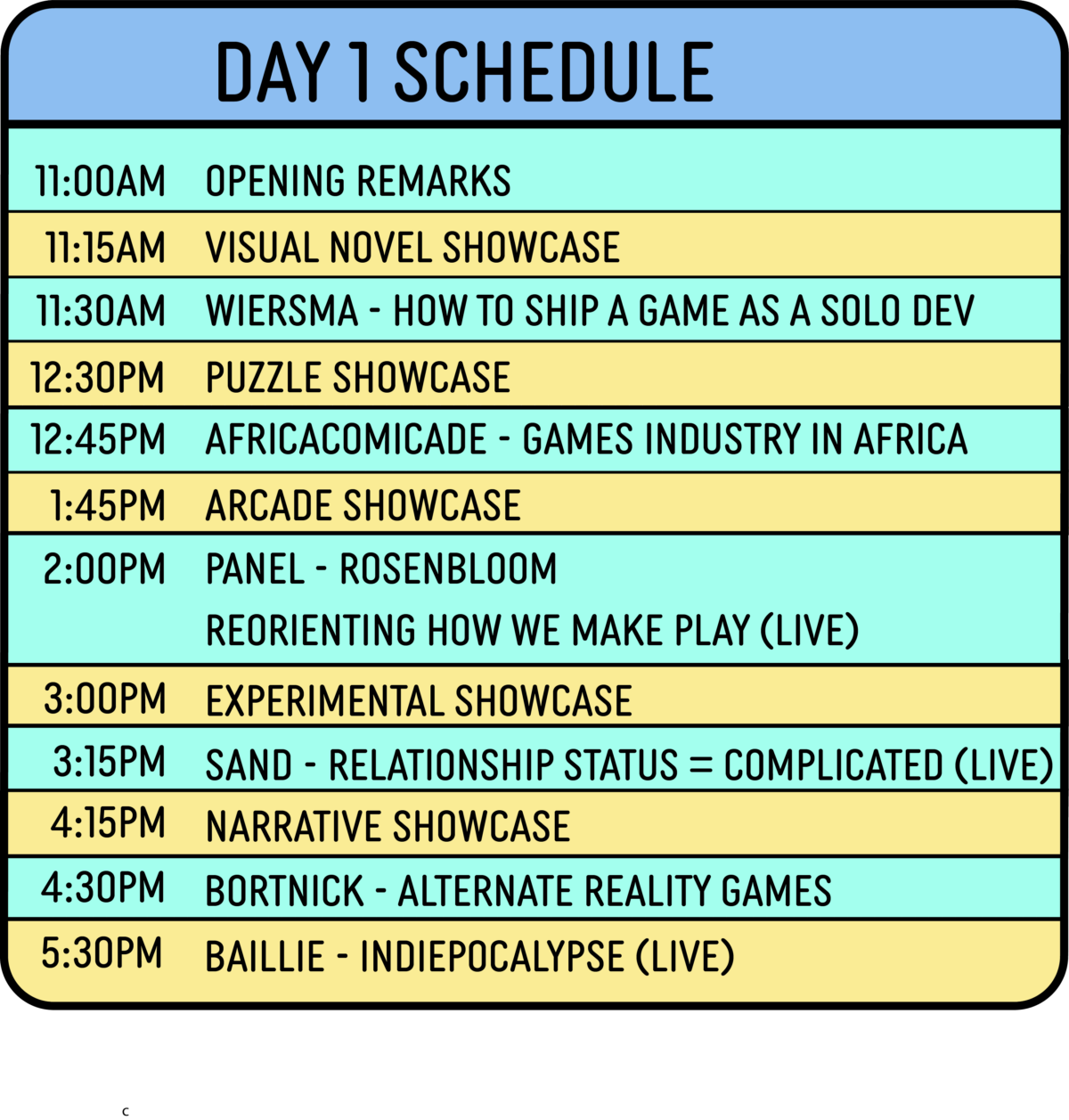 DAY 1 SCHEDULE

| | |
|---|---|
| 11:00AM | OPENING REMARKS |
| 11:15AM | VISUAL NOVEL SHOWCASE |
| 11:30AM | WIERSMA - HOW TO SHIP A GAME AS A SOLO DEV |
| 12:30PM | PUZZLE SHOWCASE |
| 12:45PM | AFRICACOMICADE - GAMES INDUSTRY IN AFRICA |
| 1:45PM | ARCADE SHOWCASE |
| 2:00PM | PANEL - ROSENBLOOM REORIENTING HOW WE MAKE PLAY (LIVE) |
| 3:00PM | EXPERIMENTAL SHOWCASE |
| 3:15PM | SAND - RELATIONSHIP STATUS = COMPLICATED (LIVE) |
| 4:15PM | NARRATIVE SHOWCASE |
| 4:30PM | BORTNICK - ALTERNATE REALITY GAMES |
| 5:30PM | BAILLIE - INDIEPOCALYPSE (LIVE) |

c